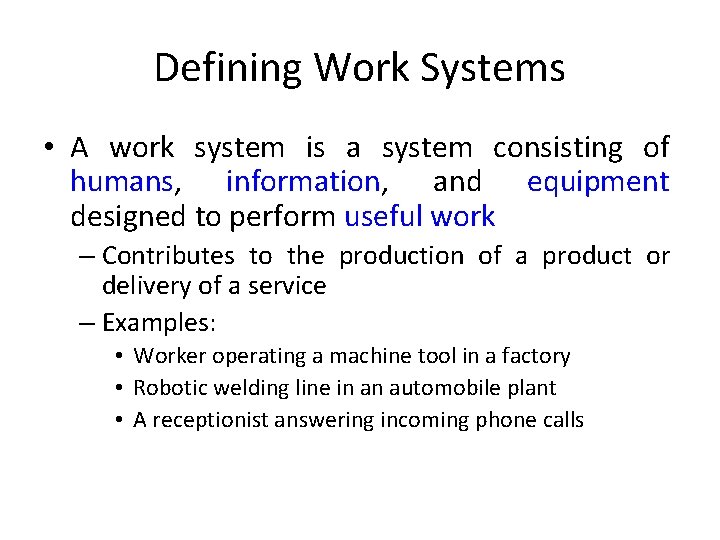 Defining Work Systems

• A work system is a system consisting of humans, information, and equipment designed to perform useful work

– Contributes to the production of a product or delivery of a service

– Examples:

• Worker operating a machine tool in a factory
• Robotic welding line in an automobile plant
• A receptionist answering incoming phone calls